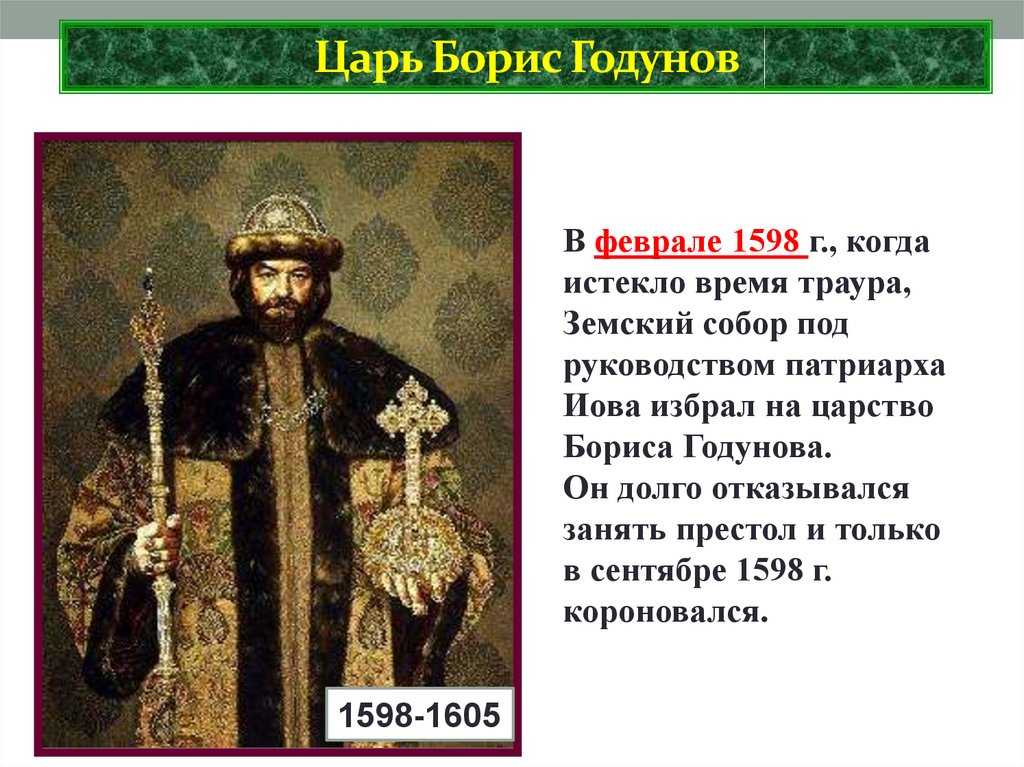 Царь Борис Годунов

1598-1605

В феврале 1598 г., когда истекло время траура, Земский собор под руководством патриарха Иова избрал на царство Бориса Годунова.
Он долго отказывался занять престол и только в сентябре 1598 г. короновался.